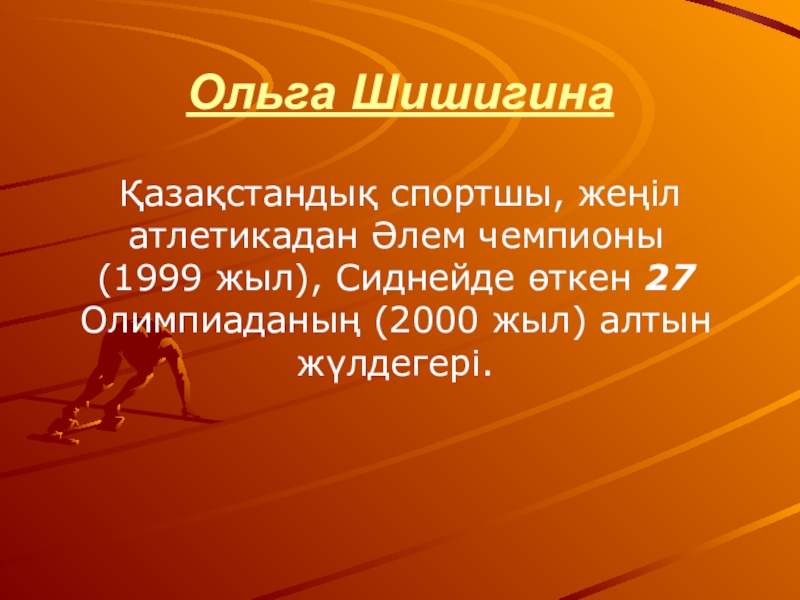 Ольга Шишигина

Қазақстандық спортшы, жеңіл атлетикадан Әлем чемпионы (1999 жыл), Сиднейде өткен 27 Олимпиаданың (2000 жыл) алтын жүлдегері.